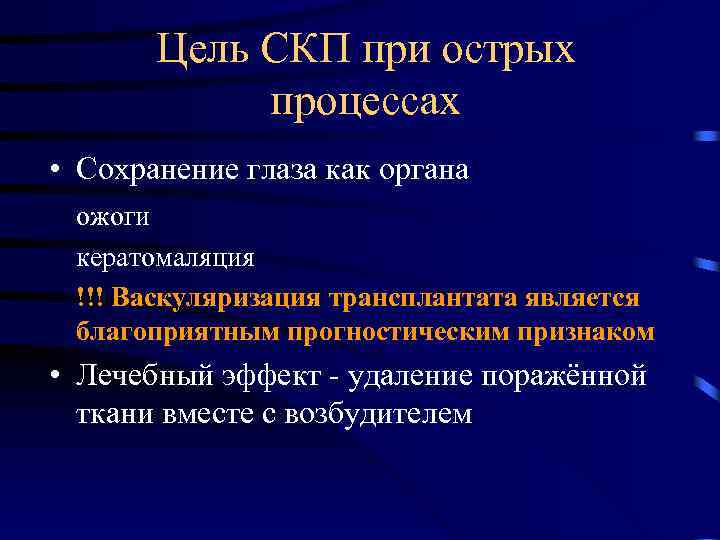 Цель СКП при острых процессах

• Сохранение глаза как органа

ожоги

кератомаляция

!!! Васкуляризация трансплантата является благоприятным прогностическим признаком

• Лечебный эффект - удаление поражённой ткани вместе с возбудителем